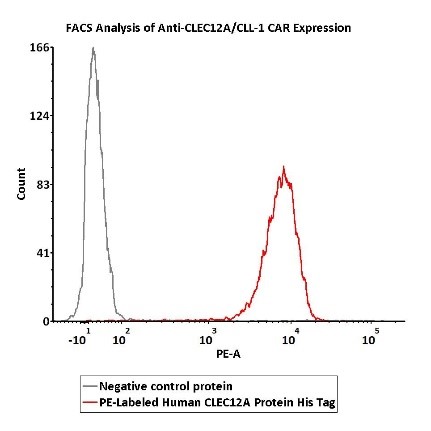 FACS Analysis of Anti-CLEC12A/CLL-1 CAR Expression

166
124
83
41
0

Count

$-10^{1}$ $10^{2}$ $10^{3}$ $10^{4}$ $10^{5}$

PE-A

Negative control protein
PE-Labeled Human CLEC12A Protein His Tag